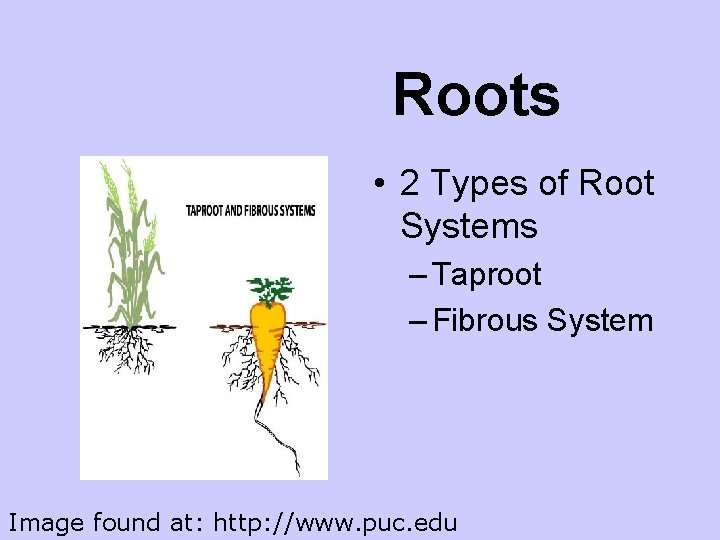 Roots

TAPROOT AND FIBROUS SYSTEMS

• 2 Types of Root Systems
– Taproot
– Fibrous System

Image found at: http://www.puc.edu